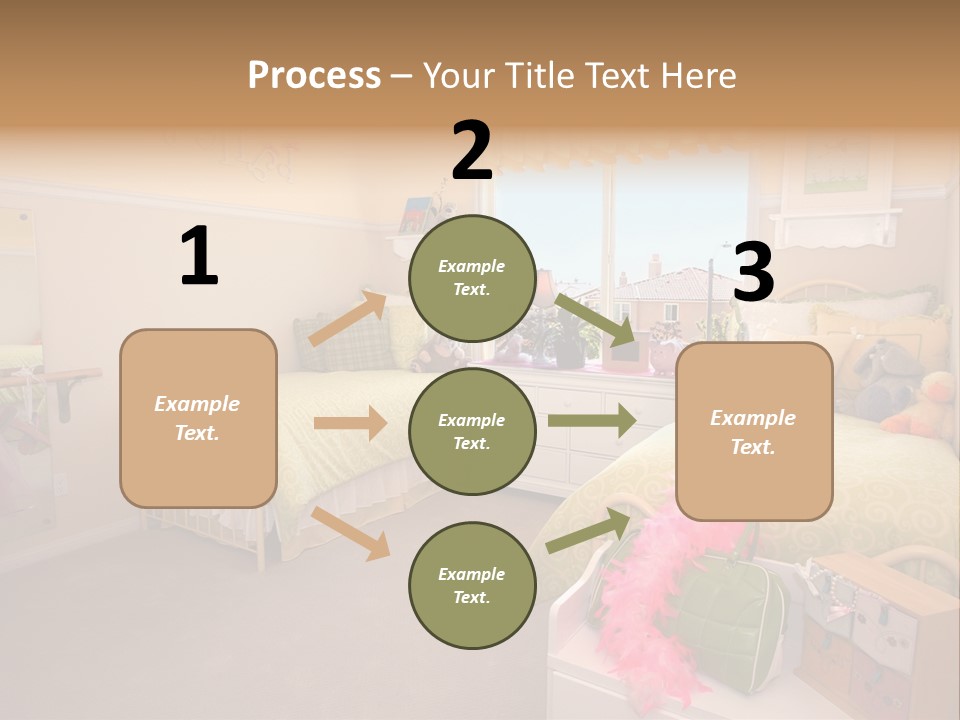 Process – Your Title Text Here

1

Example Text.

2

Example Text.

Example Text.

Example Text.

3

Example Text.